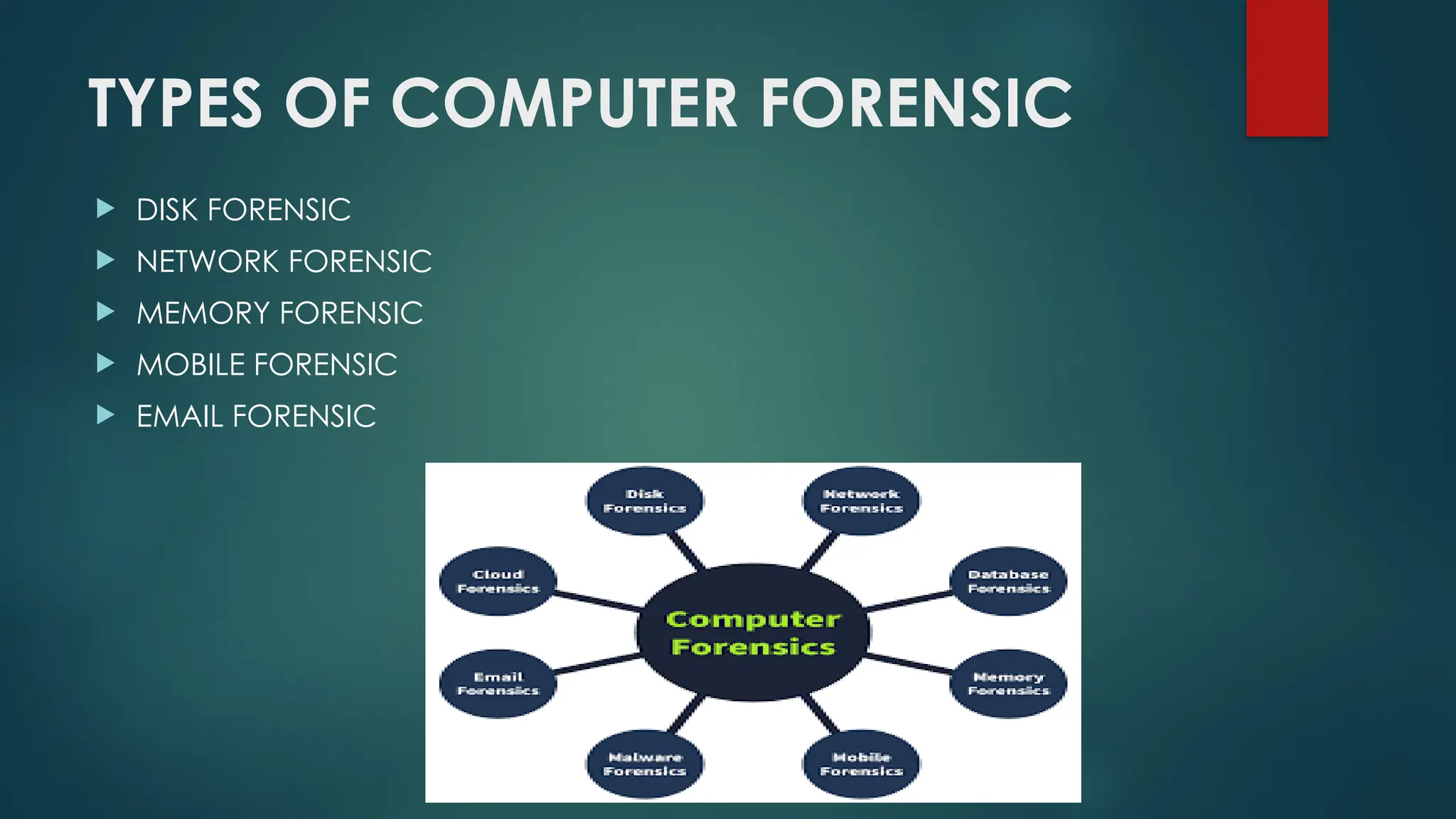 TYPES OF COMPUTER FORENSIC

DISK FORENSIC

NETWORK FORENSIC

MEMORY FORENSIC

MOBILE FORENSIC

EMAIL FORENSIC

Disk Forensics

Network Forensics

Cloud Forensics

Database Forensics

Computer Forensics

Email Forensics

Memory Forensics

Malware Forensics

Mobile Forensics